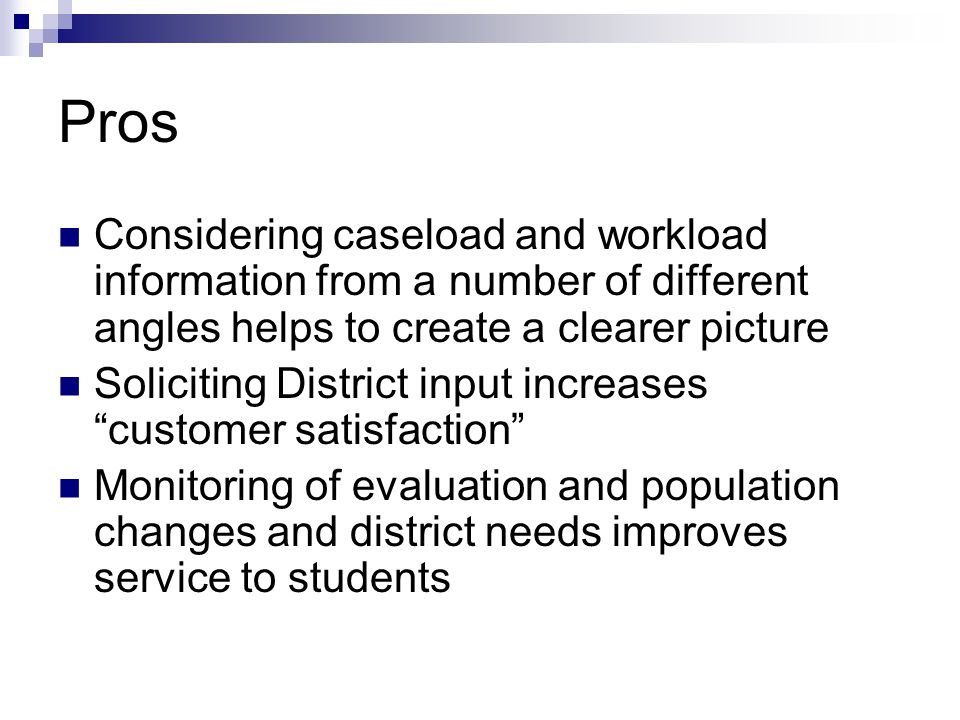 Pros

Considering caseload and workload information from a number of different angles helps to create a clearer picture

Soliciting District input increases “customer satisfaction”

Monitoring of evaluation and population changes and district needs improves service to students